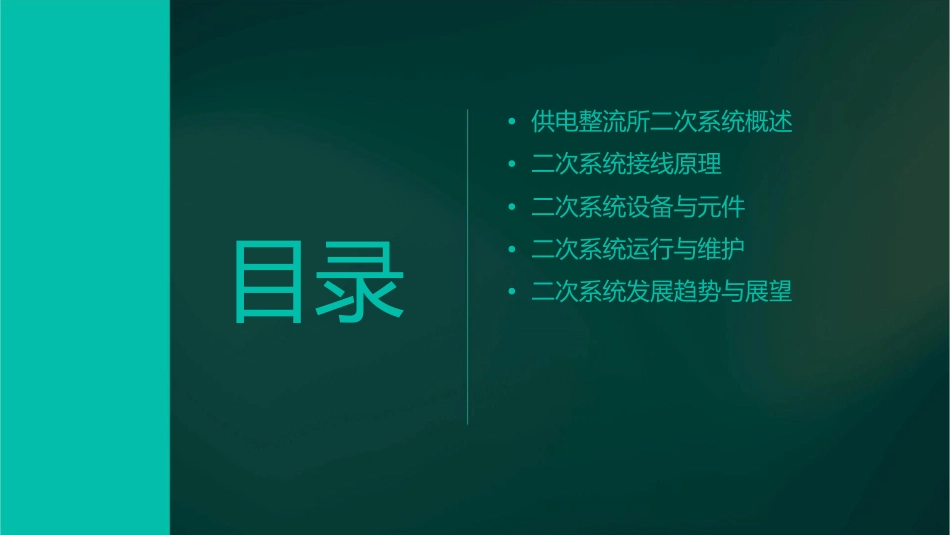 目录

• 供电整流所二次系统概述
• 二次系统接线原理
• 二次系统设备与元件
• 二次系统运行与维护
• 二次系统发展趋势与展望